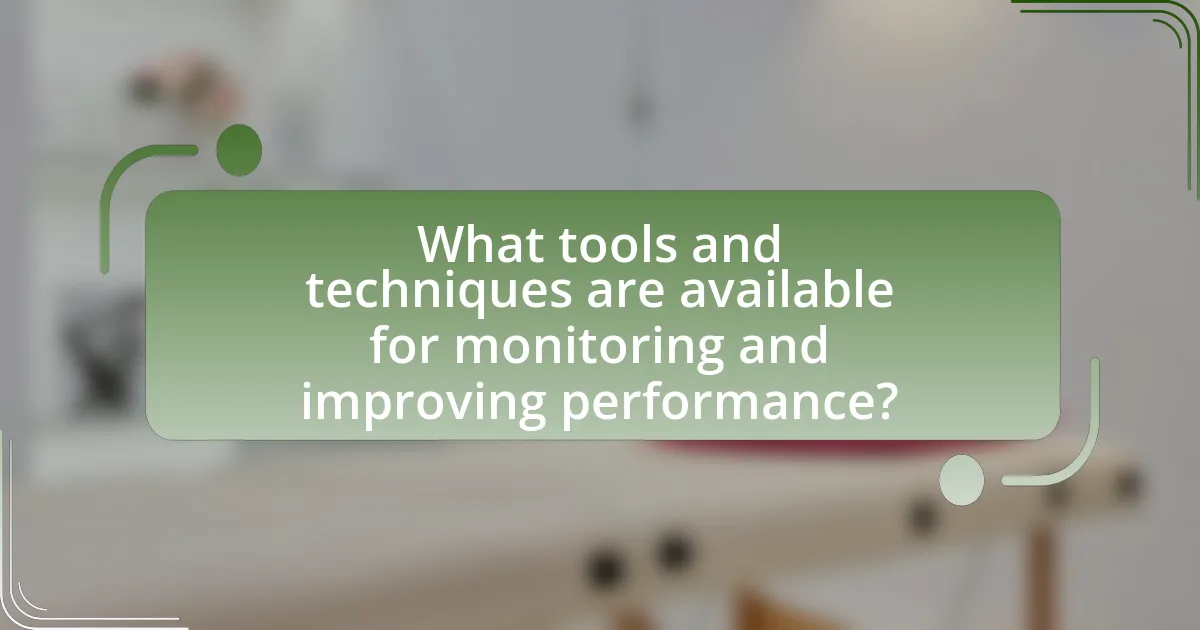 What tools and techniques are available for monitoring and improving performance?